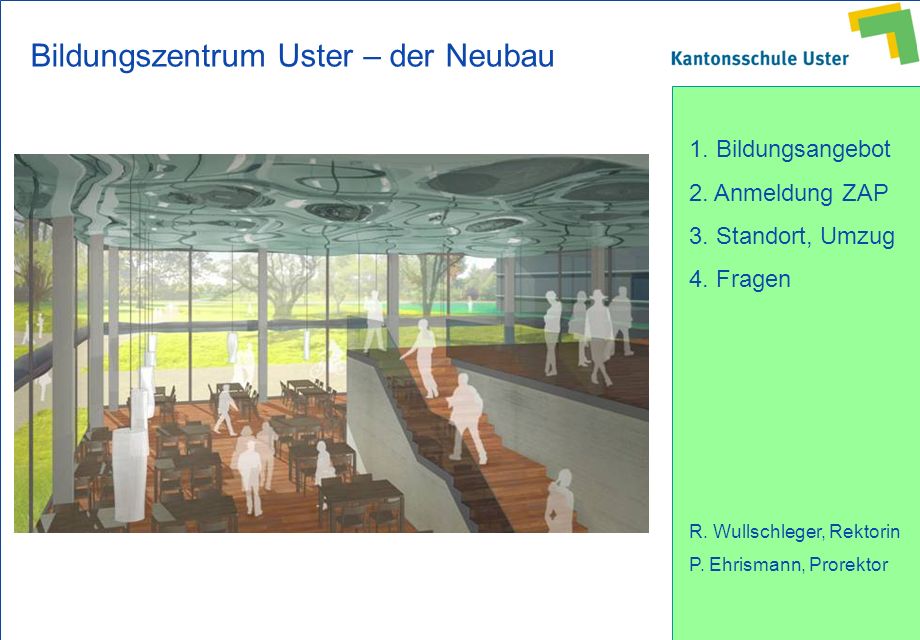 Bildungszentrum Uster – der Neubau

Kantonsschule Uster

1. Bildungsangebot
2. Anmeldung ZAP
3. Standort, Umzug
4. Fragen

R. Wullschleger, Rektorin
P. Ehrismann, Prorektor